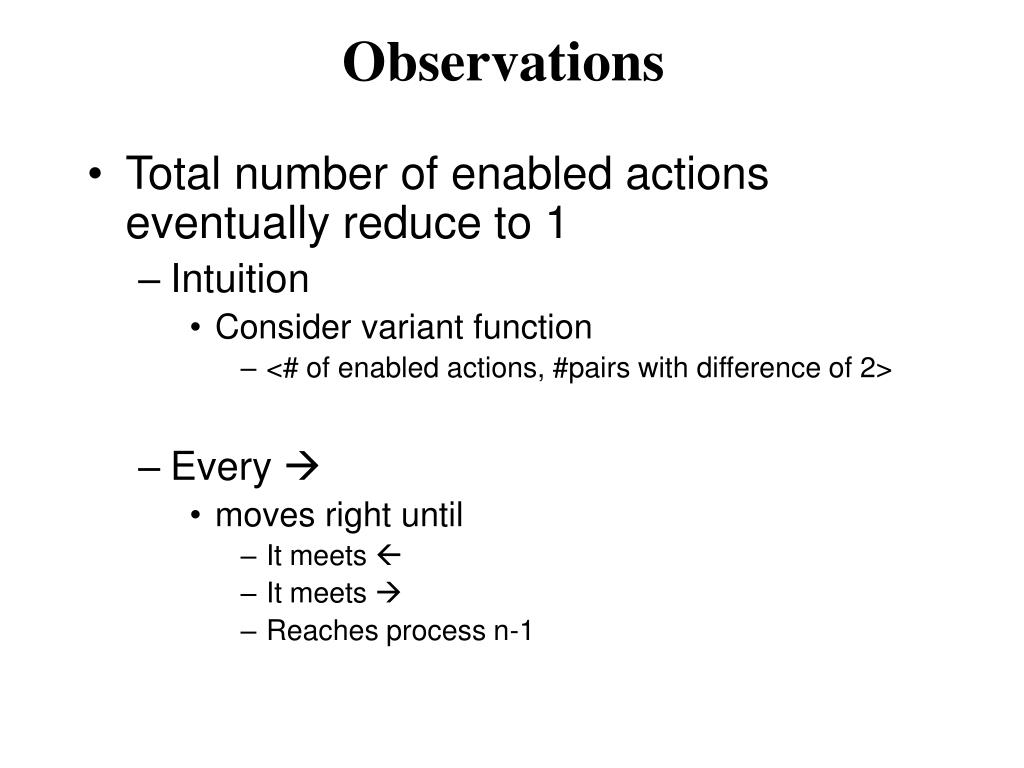 Observations

• Total number of enabled actions eventually reduce to 1
– Intuition
• Consider variant function
– <# of enabled actions, #pairs with difference of 2>

– Every →
• moves right until
– It meets ←
– It meets →
– Reaches process n-1